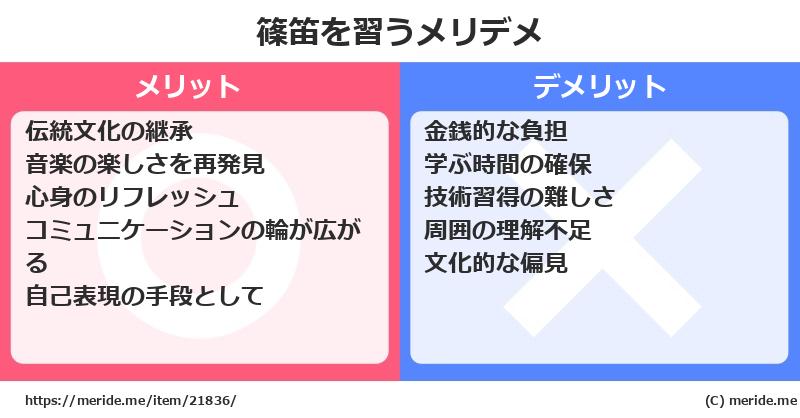 篠笛を習うメリデメ

メリット

伝統文化の継承
音楽の楽しさを再発見
心身のリフレッシュ
コミュニケーションの輪が広がる
自己表現の手段として

デメリット

金銭的な負担
学ぶ時間の確保
技術習得の難しさ
周囲の理解不足
文化的な偏見

https://meride.me/item/21836/

(C) meride.me